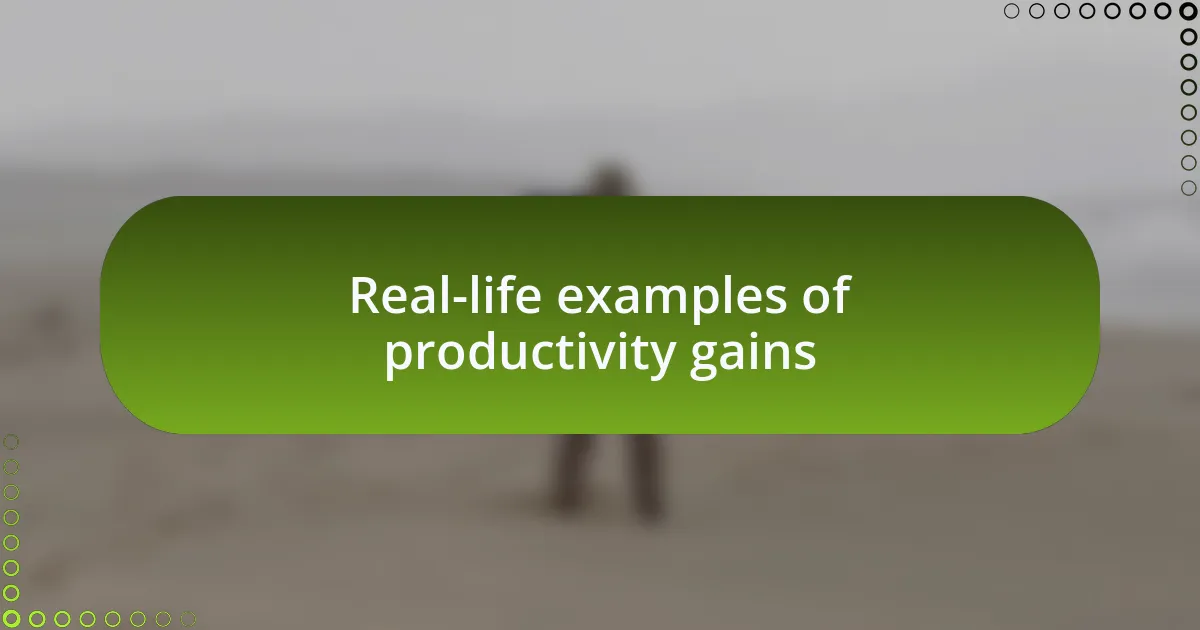 Real-life examples of productivity gains